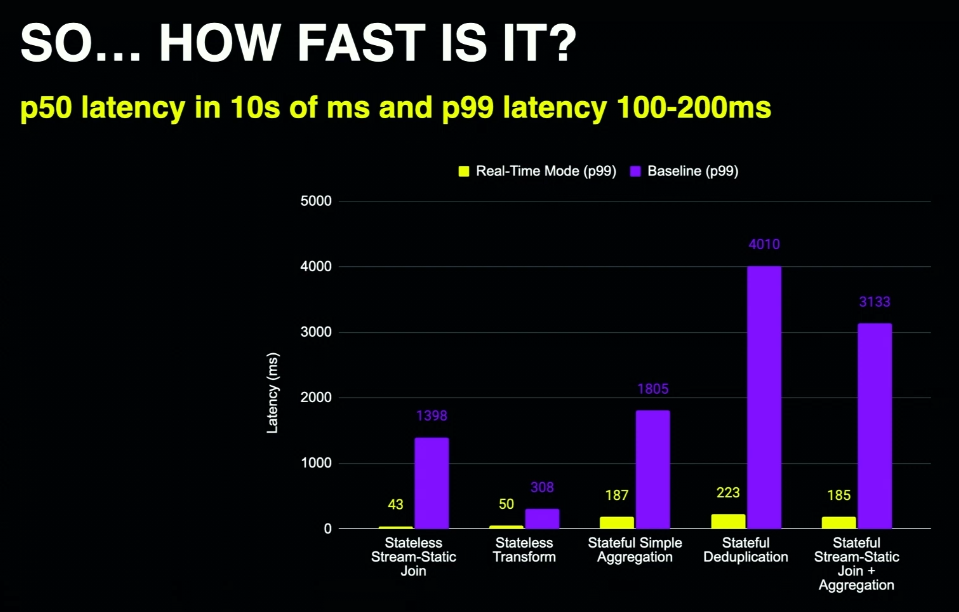 SO… HOW FAST IS IT?

p50 latency in 10s of ms and p99 latency 100-200ms

Real-Time Mode (p99) Baseline (p99)

Latency (ms)

5000
4000
3000
2000
1000
0

43
1398
50
308
187
1805
223
4010
185
3133

Stateless Stream-Static Join

Stateless Transform

Stateful Simple Aggregation

Stateful Deduplication

Stateful Stream-Static Join + Aggregation